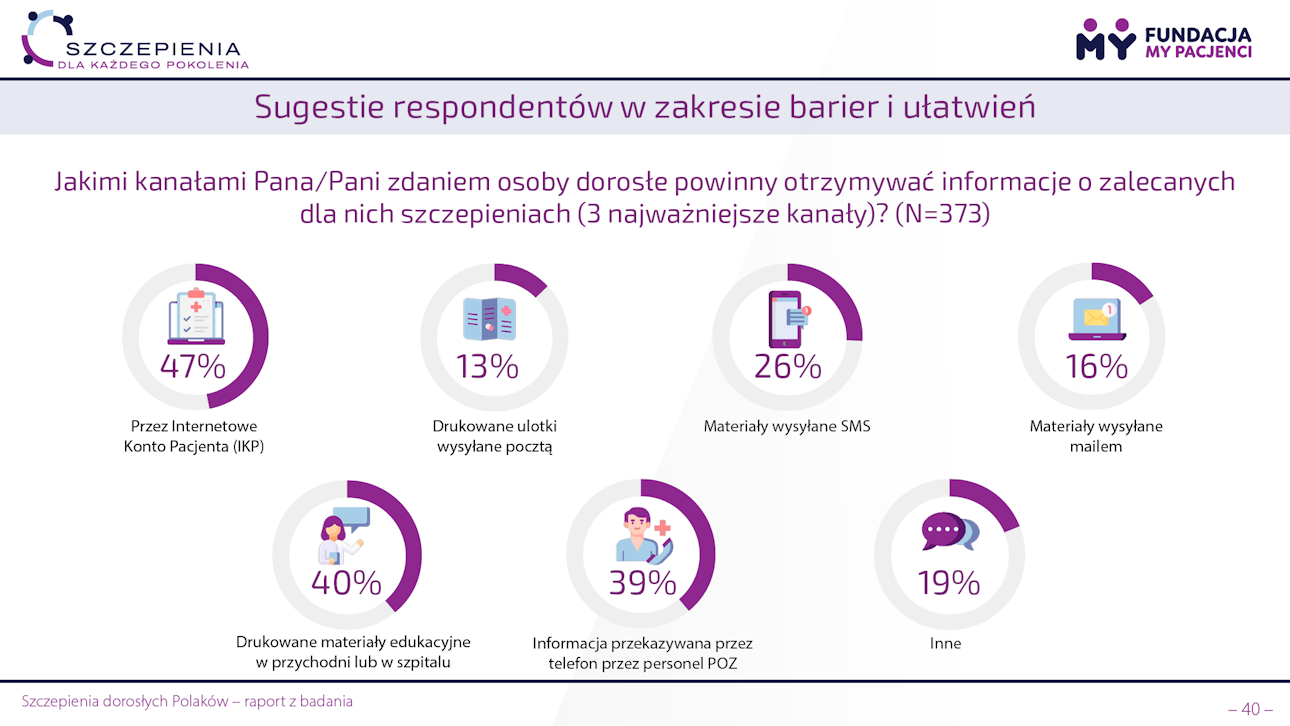 SZCZEPIENIA
DLA KAŻDEGO POKOLENIA

MY FUNDACJA
MY PACJENCI

Sugestie respondentów w zakresie barier i ułatwień

Jakimi kanałami Pana/Pani zdaniem osoby dorosłe powinny otrzymywać informacje o zalecanych dla nich szczepieniach (3 najważniejsze kanały)? (N=373)

47%
Przez Internetowe Konto Pacjenta (IKP)

13%
Drukowane ulotki wysyłane pocztą

26%
Materiały wysyłane SMS

16%
Materiały wysyłane mailem

40%
Drukowane materiały edukacyjne w przychodni lub w szpitalu

39%
Informacja przekazywana przez telefon przez personel POZ

19%
Inne

Szczepienia dorosłych Polaków – raport z badania

– 40 –